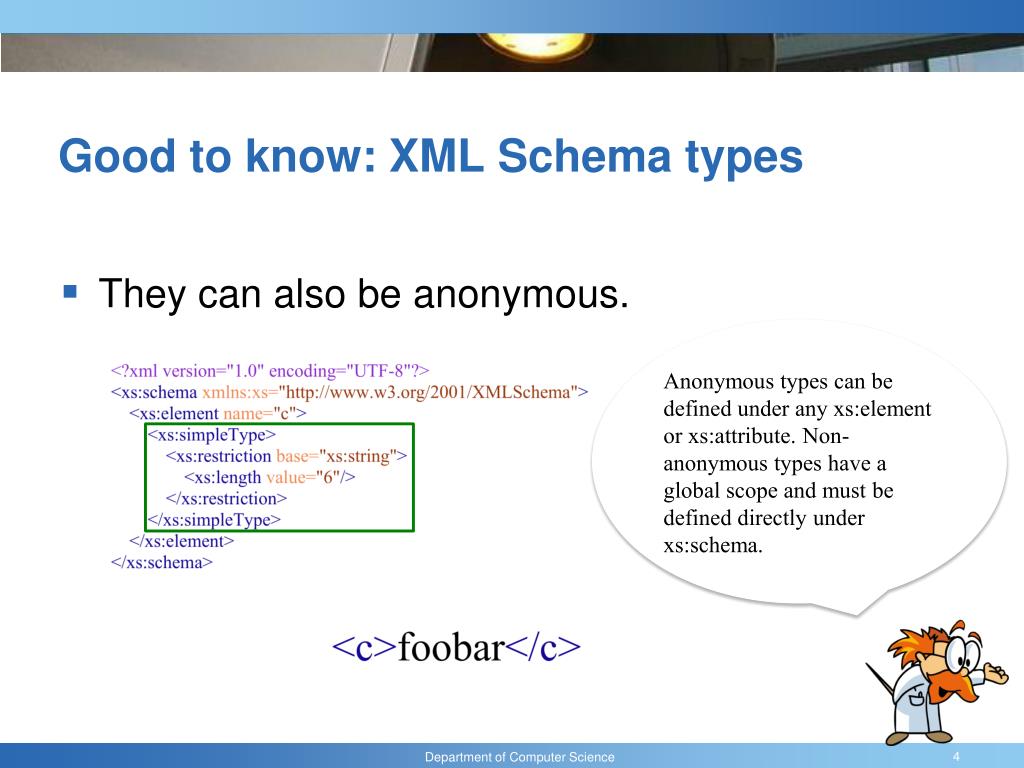 Good to know: XML Schema types

▪ They can also be anonymous.

<?xml version="1.0" encoding="UTF-8"?>
<xs:schema xmlns:xs="http://www.w3.org/2001/XMLSchema">
<xs:element name="c">
<xs:simpleType>
<xs:restriction base="xs:string">
<xs:length value="6"/>
</xs:restriction>
</xs:simpleType>
</xs:element>
</xs:schema>

Anonymous types can be defined under any xs:element or xs:attribute. Non-anonymous types have a global scope and must be defined directly under xs:schema.

<c>foobar</c>

Department of Computer Science

4